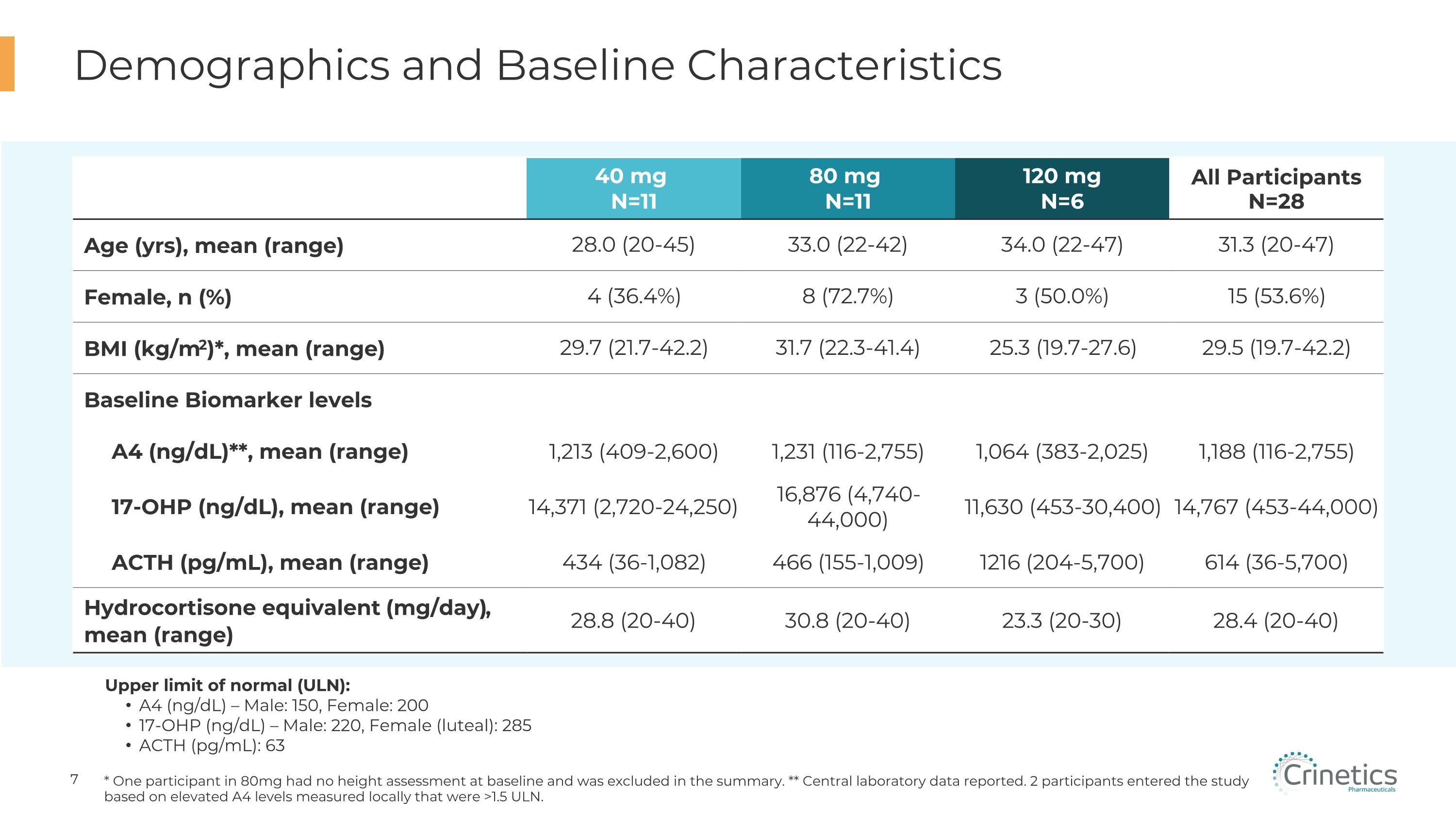 Demographics and Baseline Characteristics

| | 40 mg N=11 | 80 mg N=11 | 120 mg N=6 | All Participants N=28 |
|---|---|---|---|---|
| Age (yrs), mean (range) | 28.0 (20-45) | 33.0 (22-42) | 34.0 (22-47) | 31.3 (20-47) |
| Female, n (%) | 4 (36.4%) | 8 (72.7%) | 3 (50.0%) | 15 (53.6%) |
| BMI (kg/m$^2$)*, mean (range) | 29.7 (21.7-42.2) | 31.7 (22.3-41.4) | 25.3 (19.7-27.6) | 29.5 (19.7-42.2) |
| Baseline Biomarker levels | | | | |
| A4 (ng/dL)**, mean (range) | 1,213 (409-2,600) | 1,231 (116-2,755) | 1,064 (383-2,025) | 1,188 (116-2,755) |
| 17-OHP (ng/dL), mean (range) | 14,371 (2,720-24,250) | 16,876 (4,740-44,000) | 11,630 (453-30,400) | 14,767 (453-44,000) |
| ACTH (pg/mL), mean (range) | 434 (36-1,082) | 466 (155-1,009) | 1216 (204-5,700) | 614 (36-5,700) |
| Hydrocortisone equivalent (mg/day), mean (range) | 28.8 (20-40) | 30.8 (20-40) | 23.3 (20-30) | 28.4 (20-40) |

Upper limit of normal (ULN):
• A4 (ng/dL) – Male: 150, Female: 200
• 17-OHP (ng/dL) – Male: 220, Female (luteal): 285
• ACTH (pg/mL): 63

7

* One participant in 80mg had no height assessment at baseline and was excluded in the summary. ** Central laboratory data reported. 2 participants entered the study based on elevated A4 levels measured locally that were >1.5 ULN.

Crinetics Pharmaceuticals